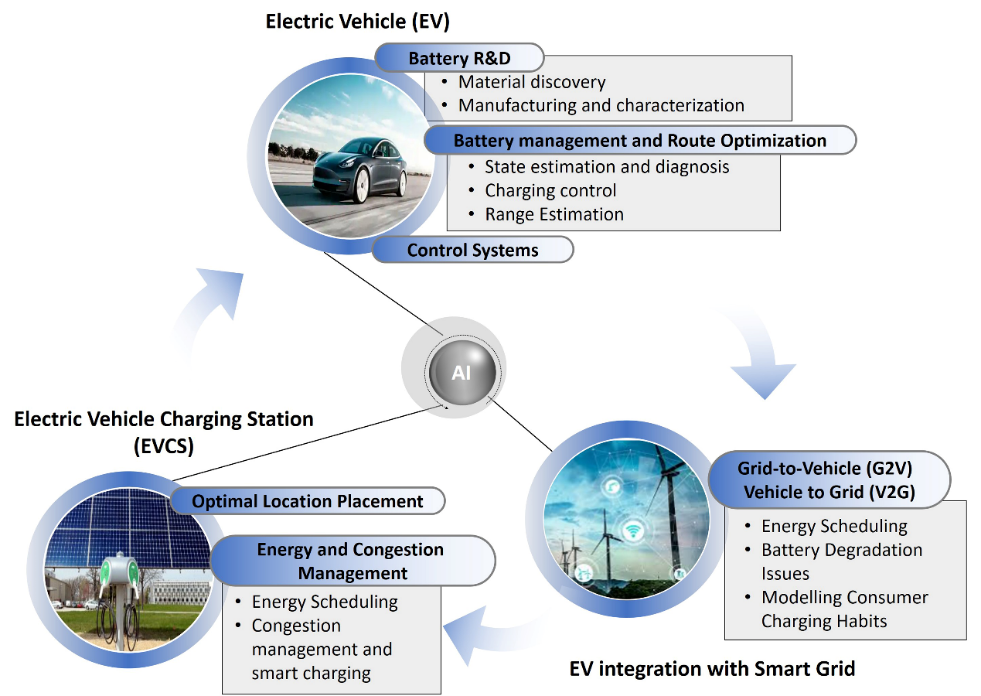 Electric Vehicle (EV)

Battery R&D
• Material discovery
• Manufacturing and characterization

Battery management and Route Optimization
• State estimation and diagnosis
• Charging control
• Range Estimation

Control Systems

AI

Electric Vehicle Charging Station (EVCS)

Optimal Location Placement

Energy and Congestion Management
• Energy Scheduling
• Congestion management and smart charging

Grid-to-Vehicle (G2V) Vehicle to Grid (V2G)
• Energy Scheduling
• Battery Degradation Issues
• Modelling Consumer Charging Habits

EV integration with Smart Grid